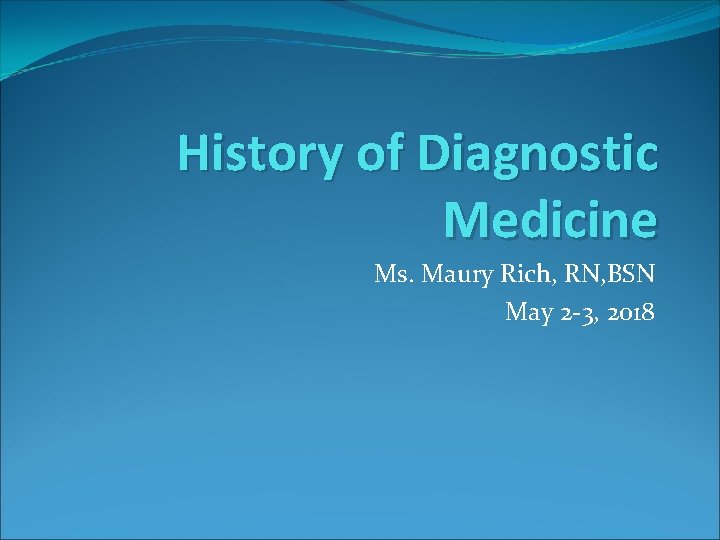 History of Diagnostic Medicine

Ms. Maury Rich, RN,BSN

May 2-3, 2018